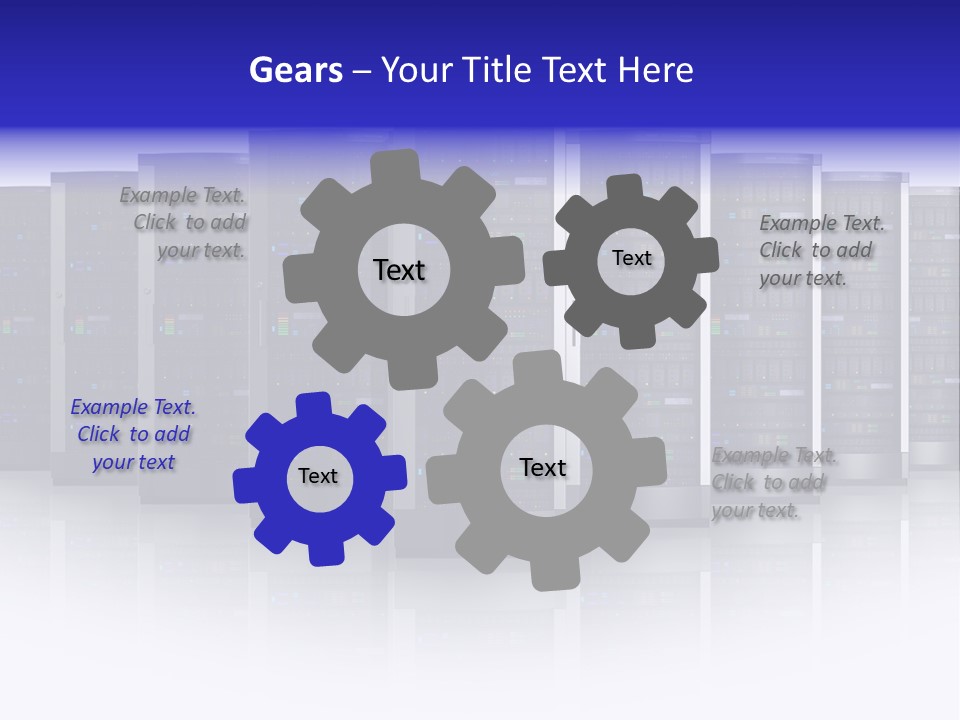 Gears – Your Title Text Here

Example Text. Click to add your text.

Text

Text

Example Text. Click to add your text.

Example Text. Click to add your text

Text

Text

Example Text. Click to add your text.